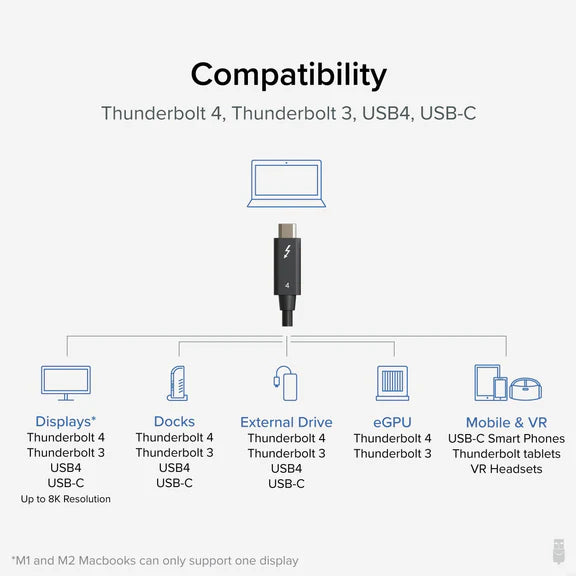 Compatibility

Thunderbolt 4, Thunderbolt 3, USB4, USB-C

4

Displays*
Thunderbolt 4
Thunderbolt 3
USB4
USB-C
Up to 8K Resolution

Docks
Thunderbolt 4
Thunderbolt 3
USB4
USB-C

External Drive
Thunderbolt 4
Thunderbolt 3
USB4
USB-C

eGPU
Thunderbolt 4
Thunderbolt 3

Mobile & VR
USB-C Smart Phones
Thunderbolt tablets
VR Headsets

*M1 and M2 Macbooks can only support one display